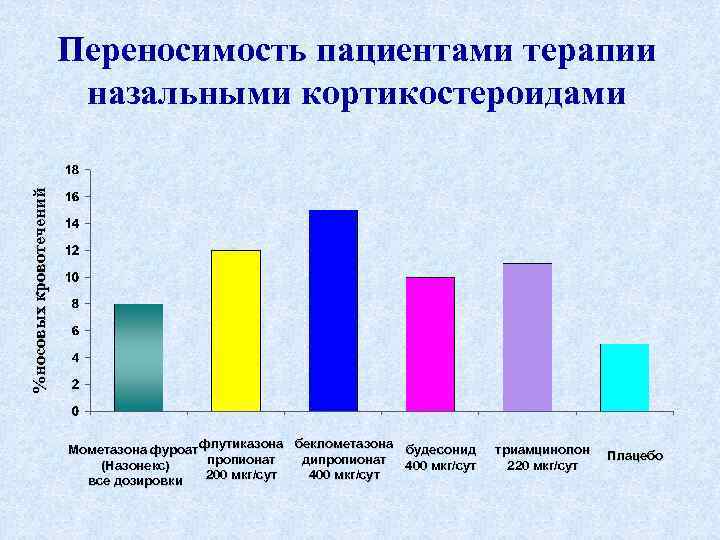 Переносимость пациентами терапии назальными кортикостероидами

%носовых кровотечений

18
16
14
12
10
8
6
4
2
0

Мометазона фуроат (Назонекс) все дозировки

флутиказона пропионат 200 мкг/сут

беклометазона дипропионат 400 мкг/сут

будесонид 400 мкг/сут

триамцинолон 220 мкг/сут

Плацебо